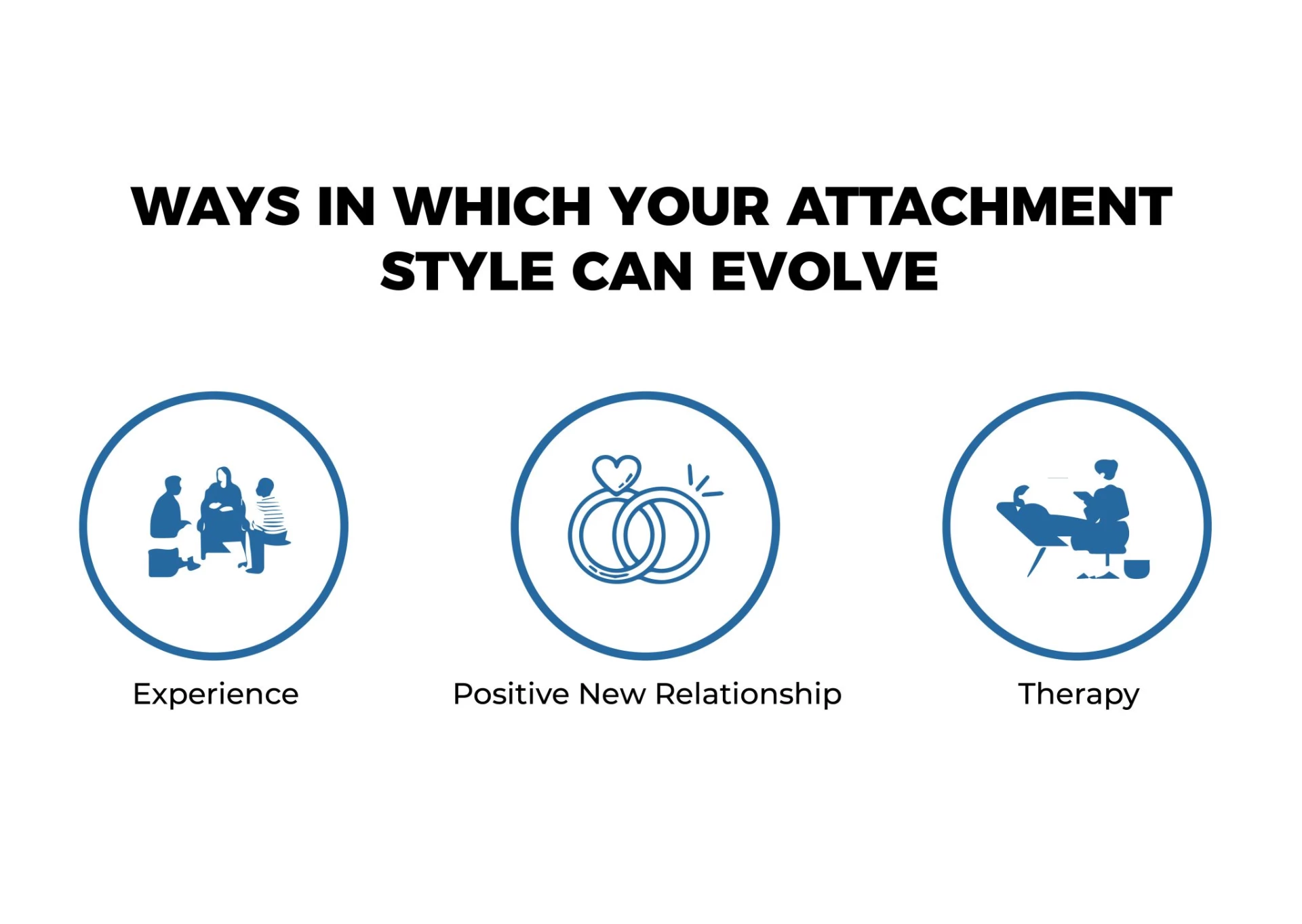 WAYS IN WHICH YOUR ATTACHMENT STYLE CAN EVOLVE

Experience

Positive New Relationship

Therapy